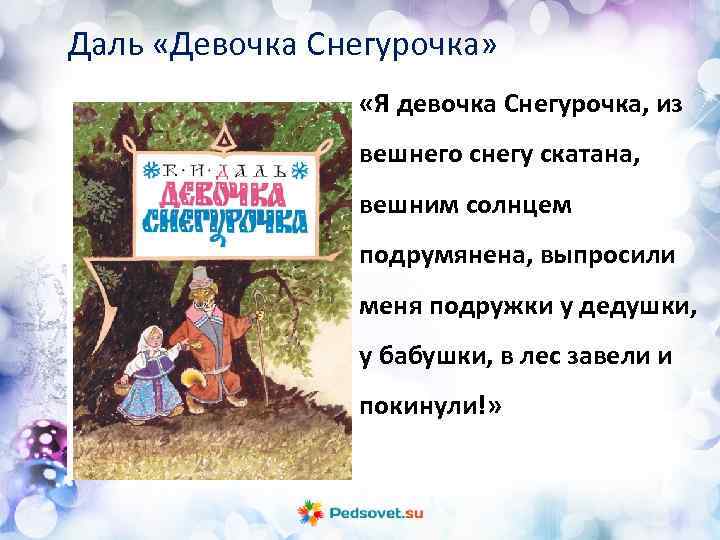 Даль «Девочка Снегурочка»

В·И·ДАЛЬ
ДЕВОЧКА
СНЕГУРОЧКА

«Я девочка Снегурочка, из вешнего снегу скатана, вешним солнцем подрумянена, выпросили меня подружки у дедушки, у бабушки, в лес завели и покинули!»

Pedsovet.su